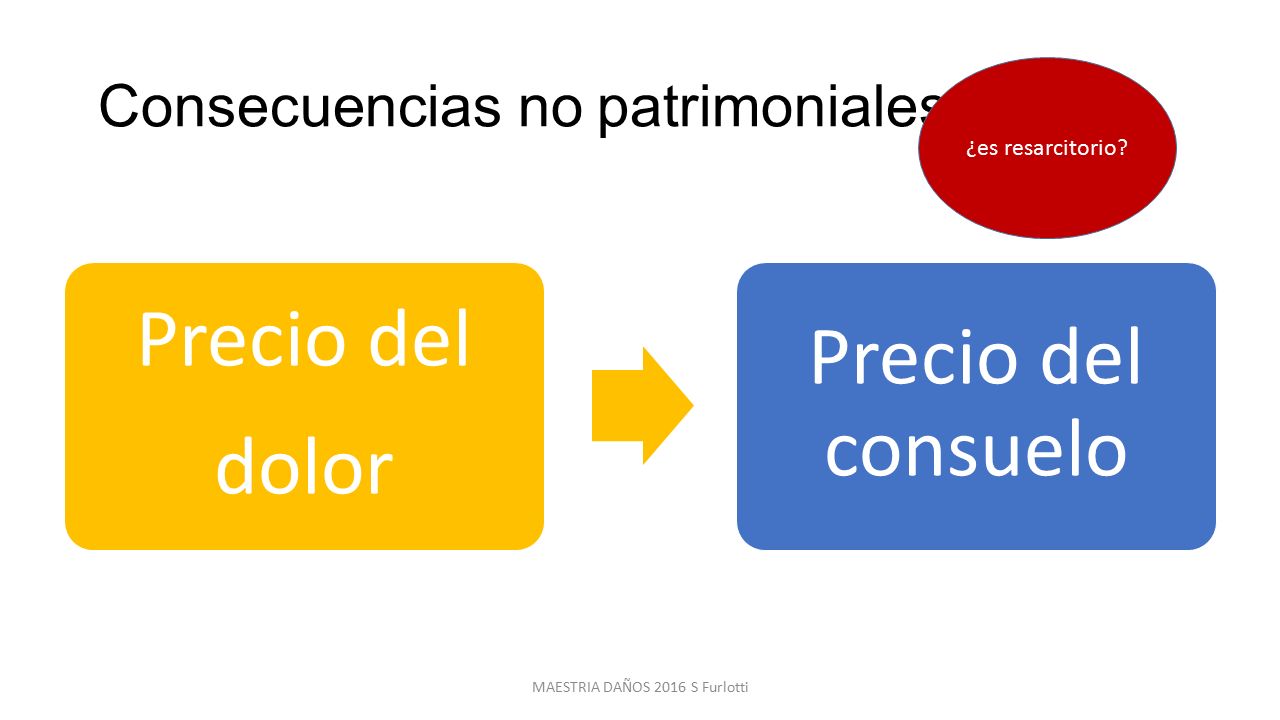 Consecuencias no patrimoniales

¿es resarcitorio?

Precio del dolor

Precio del consuelo

MAESTRIA DAÑOS 2016 S Furlotti